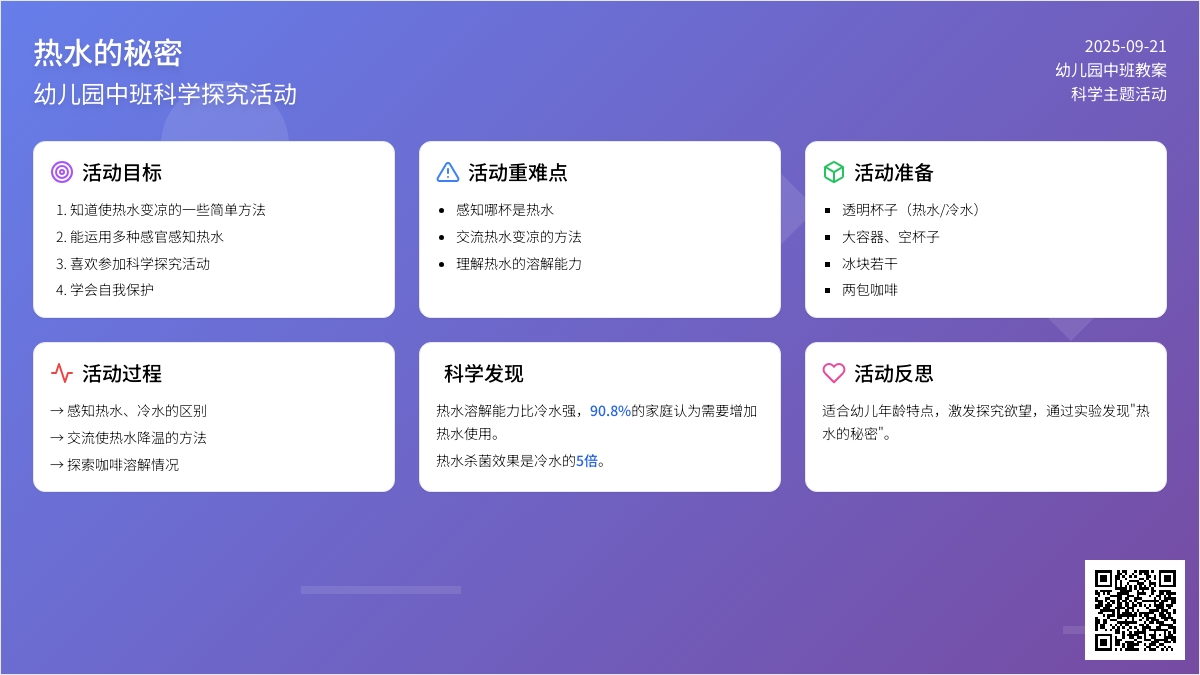 热水的秘密
幼儿园中班科学探究活动

2025-09-21
幼儿园中班教案
科学主题活动

活动目标
1. 知道使热水变凉的一些简单方法
2. 能运用多种感官感知热水
3. 喜欢参加科学探究活动
4. 学会自我保护

活动重难点
- 感知哪杯是热水
- 交流热水变凉的方法
- 理解热水的溶解能力

活动准备
- 透明杯子（热水/冷水）
- 大容器、空杯子
- 冰块若干
- 两包咖啡

活动过程
→ 感知热水、冷水的区别
→ 交流使热水降温的方法
→ 探索咖啡溶解情况

科学发现
热水溶解能力比冷水强，90.8%的家庭认为需要增加热水使用。
热水杀菌效果是冷水的5倍。

活动反思
适合幼儿年龄特点，激发探究欲望，通过实验发现"热水的秘密"。